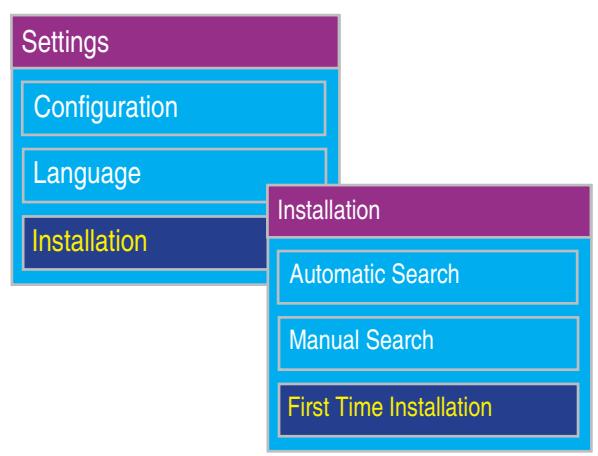 Settings

Configuration

Language

Installation

Installation

Automatic Search

Manual Search

First Time Installation